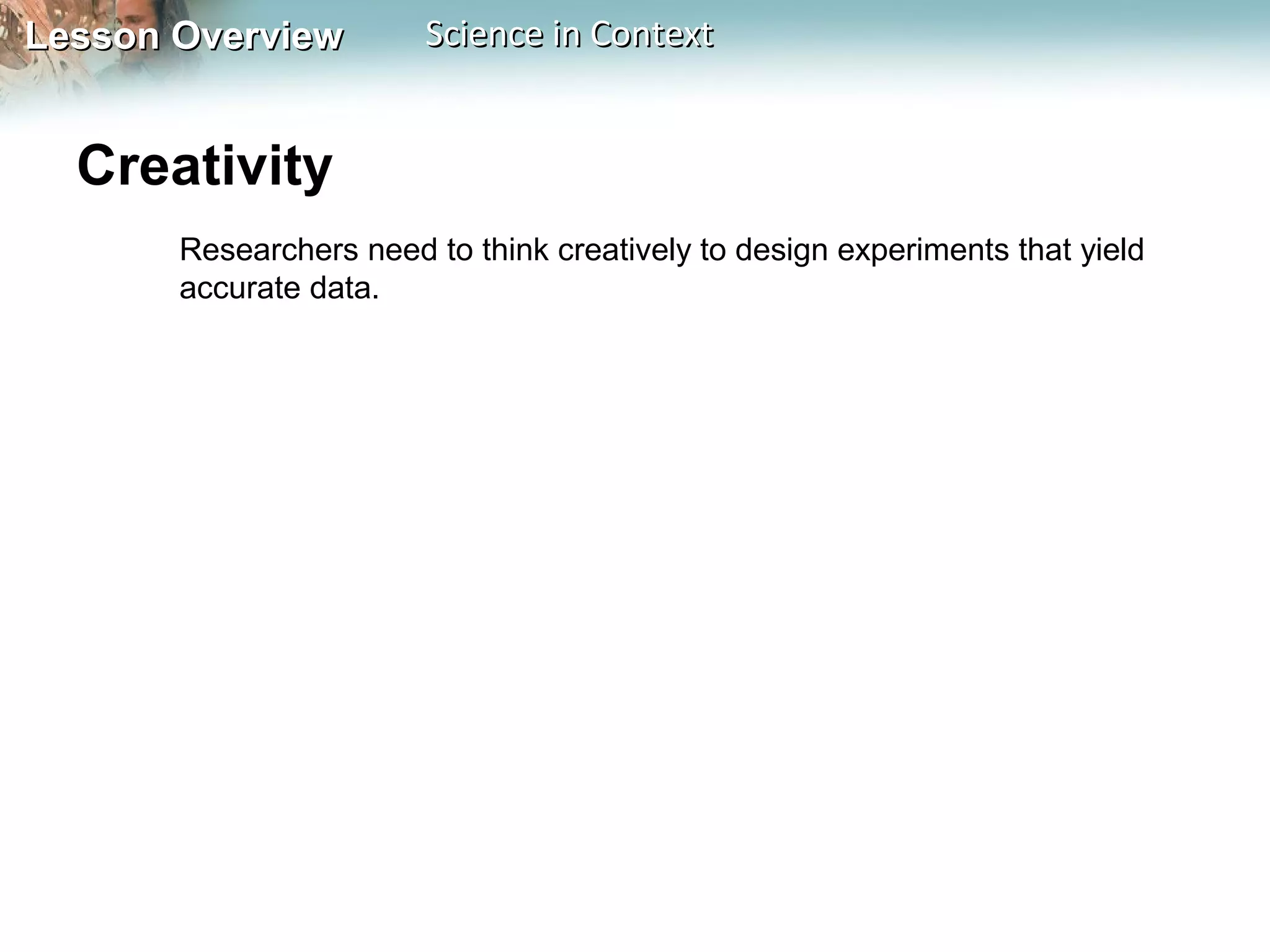 Lesson Overview Science in Context

Creativity

Researchers need to think creatively to design experiments that yield accurate data.